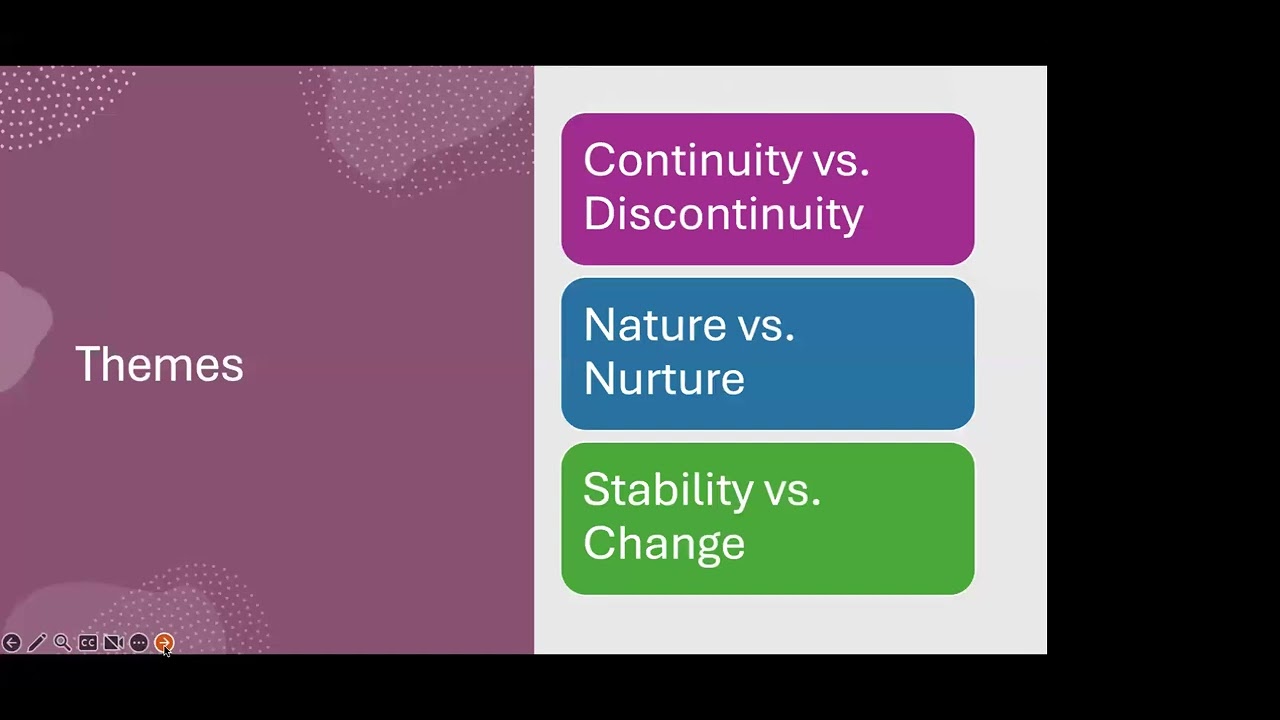 Themes

Continuity vs. Discontinuity

Nature vs. Nurture

Stability vs. Change

CC